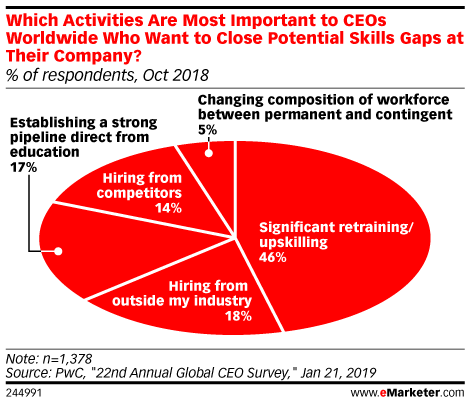 Which Activities Are Most Important to CEOs Worldwide Who Want to Close Potential Skills Gaps at Their Company?
% of respondents, Oct 2018

Changing composition of workforce between permanent and contingent
5%

Establishing a strong pipeline direct from education
17%

Hiring from competitors
14%

Significant retraining/ upskilling
46%

Hiring from outside my industry
18%

Note: n=1,378
Source: PwC, "22nd Annual Global CEO Survey," Jan 21, 2019

244991

www.eMarketer.com